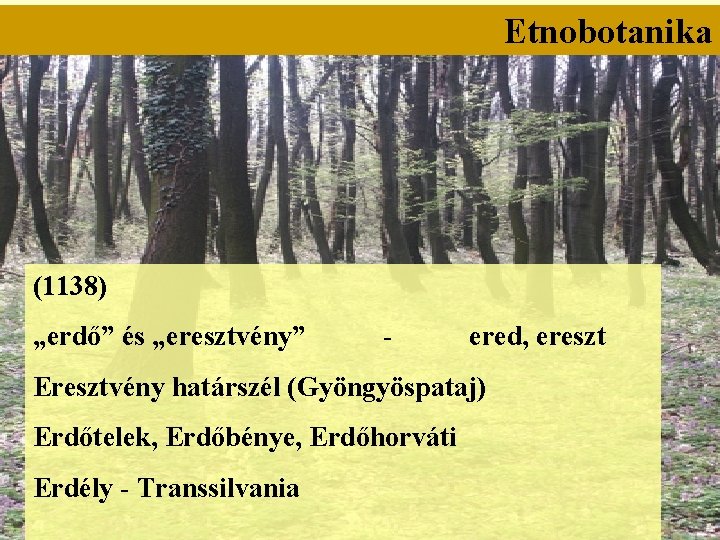 Etnobotanika

(1138)

„erdő” és „eresztvény” - ered, ereszt

Eresztvény határszél (Gyöngyöspataj)

Erdőtelek, Erdőbénye, Erdőhorváti

Erdély - Transsilvania